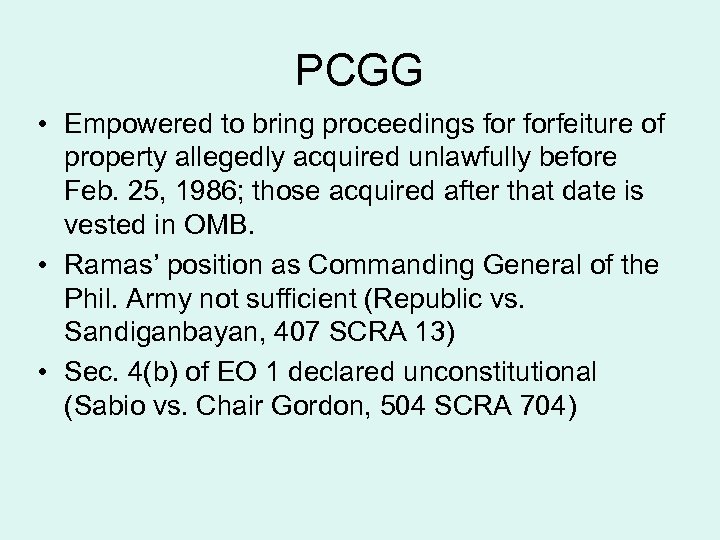 PCGG

• Empowered to bring proceedings for forfeiture of property allegedly acquired unlawfully before Feb. 25, 1986; those acquired after that date is vested in OMB.

• Ramas' position as Commanding General of the Phil. Army not sufficient (Republic vs. Sandiganbayan, 407 SCRA 13)

• Sec. 4(b) of EO 1 declared unconstitutional (Sabio vs. Chair Gordon, 504 SCRA 704)